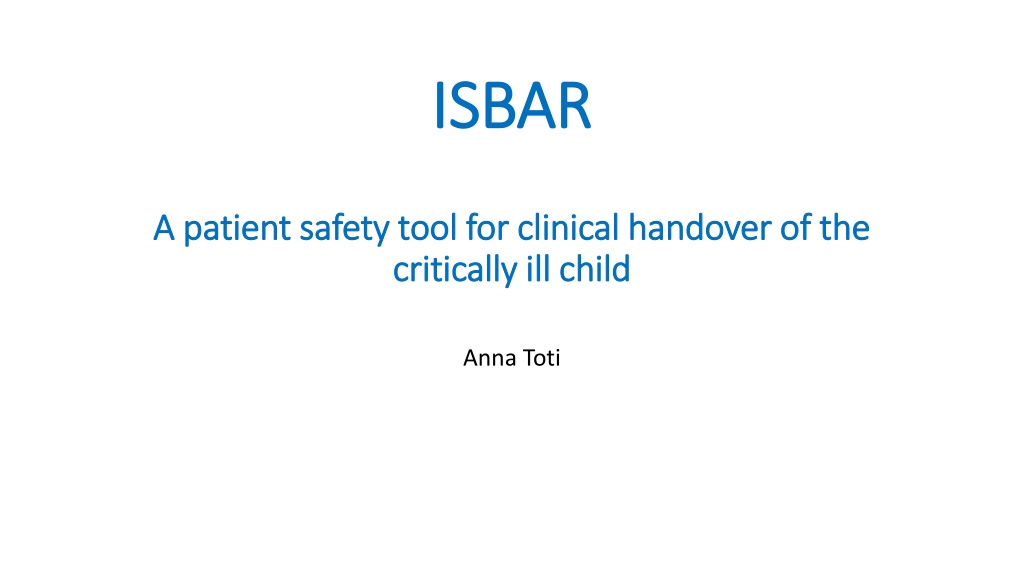 ISBAR

A patient safety tool for clinical handover of the critically ill child

Anna Toti